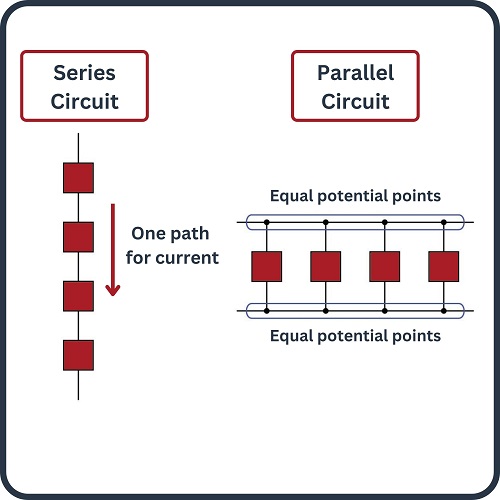 Series Circuit

One path for current

Parallel Circuit

Equal potential points

Equal potential points